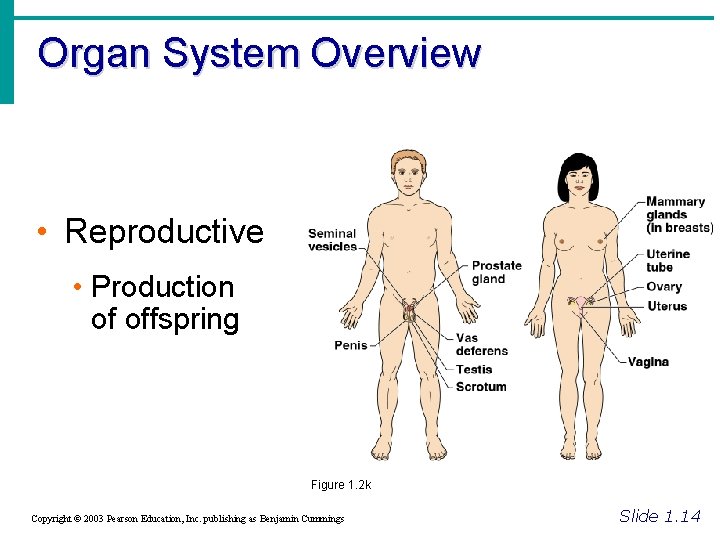 Organ System Overview

• Reproductive
• Production of offspring

Seminal vesicles
Prostate gland
Penis
Vas deferens
Testis
Scrotum
Mammary glands (in breasts)
Uterine tube
Ovary
Uterus
Vagina

Figure 1.2k

Copyright © 2003 Pearson Education, Inc. publishing as Benjamin Cummings

Slide 1.14